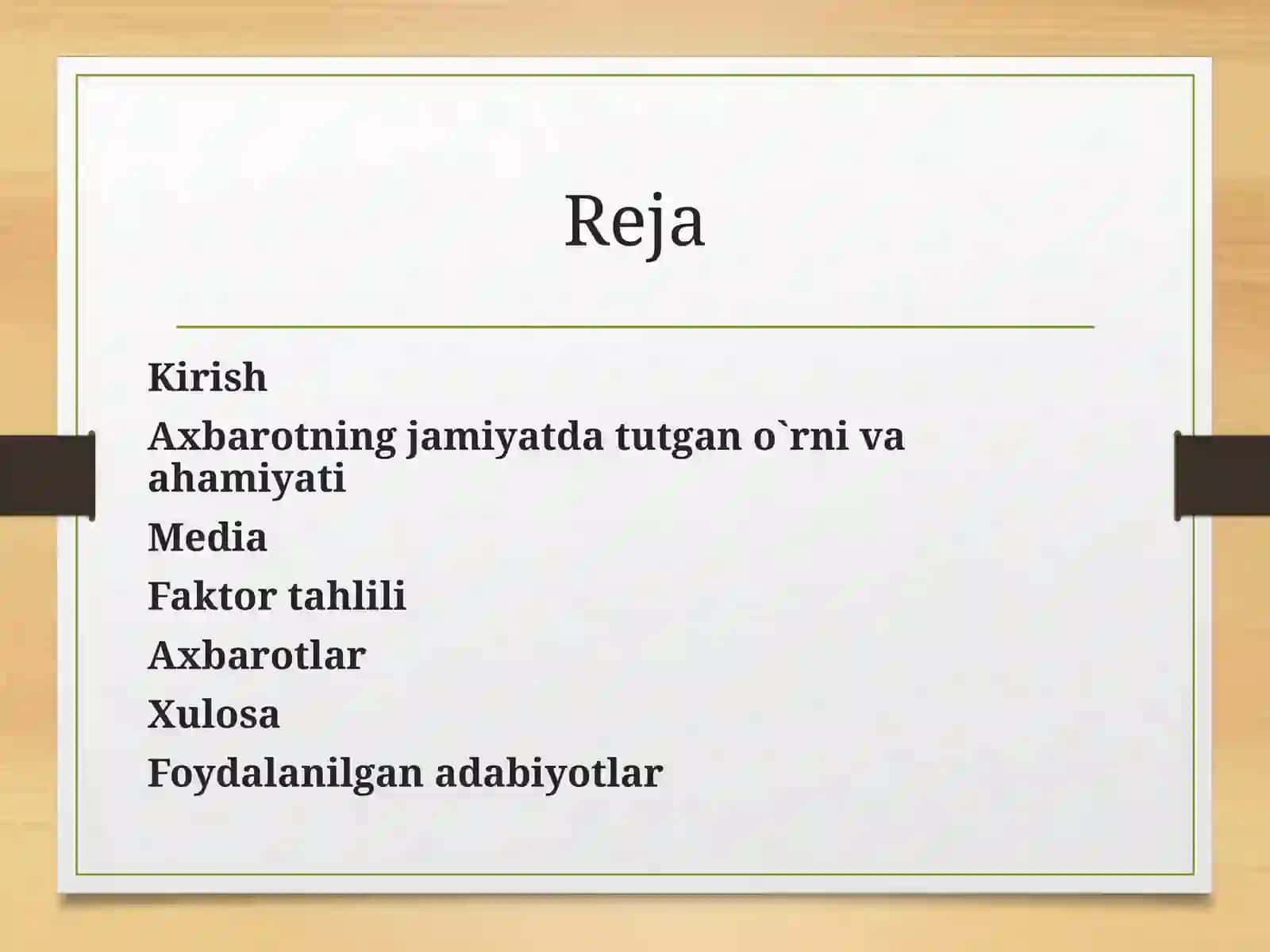 Reja

Kirish

Axbarotning jamiyatda tutgan o`rni va ahamiyati

Media

Faktor tahlili

Axbarotlar

Xulosa

Foydalanilgan adabiyotlar